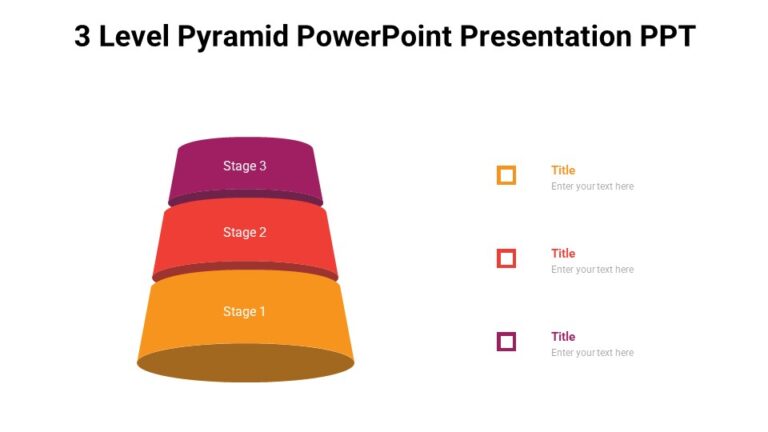 3 Level Pyramid PowerPoint Presentation PPT

Stage 3

Stage 2

Stage 1

Title
Enter your text here

Title
Enter your text here

Title
Enter your text here